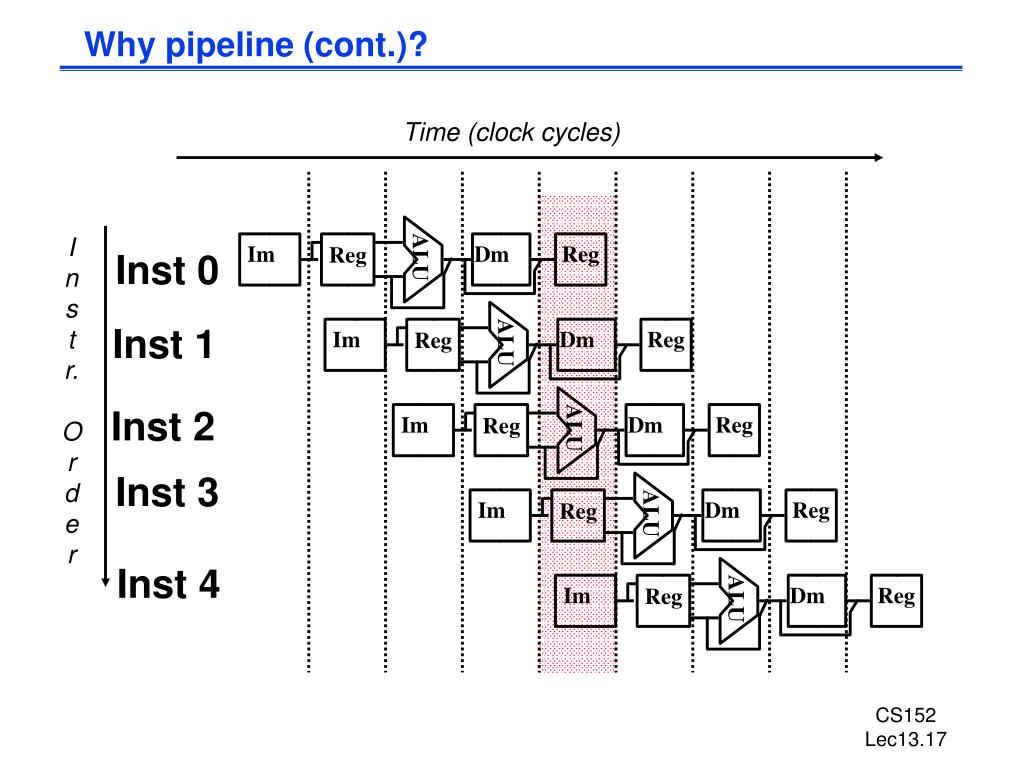 Why pipeline (cont.)?

Time (clock cycles)

I n s t r. O r d e r

Inst 0
Im
Reg
ALU
Dm
Reg

Inst 1
Im
Reg
ALU
Dm
Reg

Inst 2
Im
Reg
ALU
Dm
Reg

Inst 3
Im
Reg
ALU
Dm
Reg

Inst 4
Im
Reg
ALU
Dm
Reg

CS152
Lec13.17